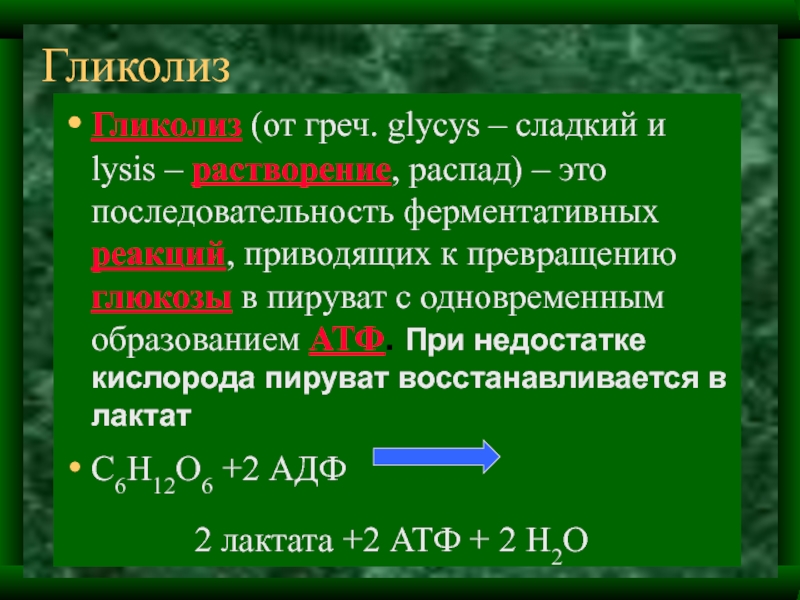 Гликолиз

• Гликолиз (от греч. glycys – сладкий и lysis – растворение, распад) – это последовательность ферментативных реакций, приводящих к превращению глюкозы в пируват с одновременным образованием АТФ. При недостатке кислорода пируват восстанавливается в лактат

• $C_6H_{12}O_6$ +2 АДФ

2 лактата +2 АТФ + 2 $H_2O$